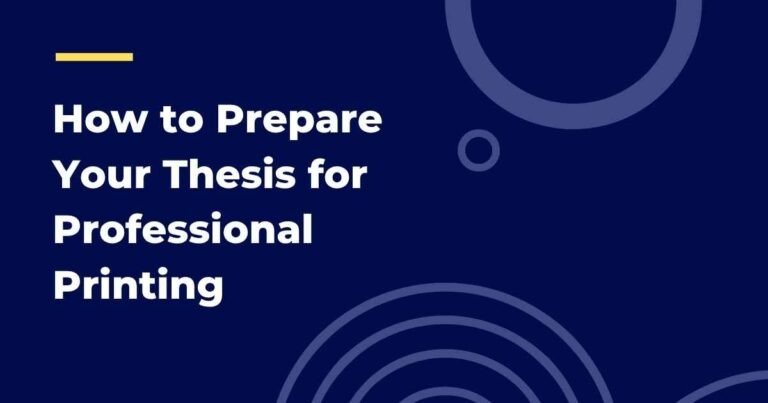 How to Prepare Your Thesis for Professional Printing